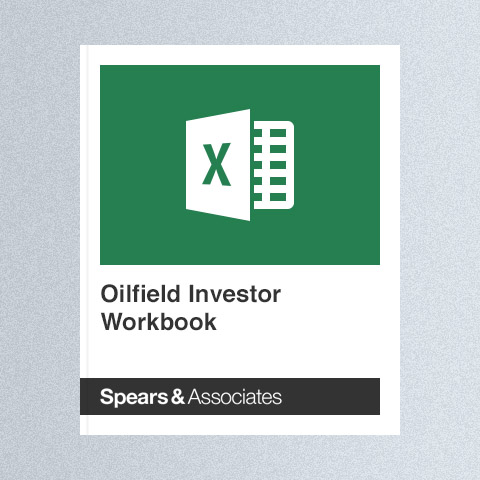 X

Oilfield Investor Workbook

Spears & Associates